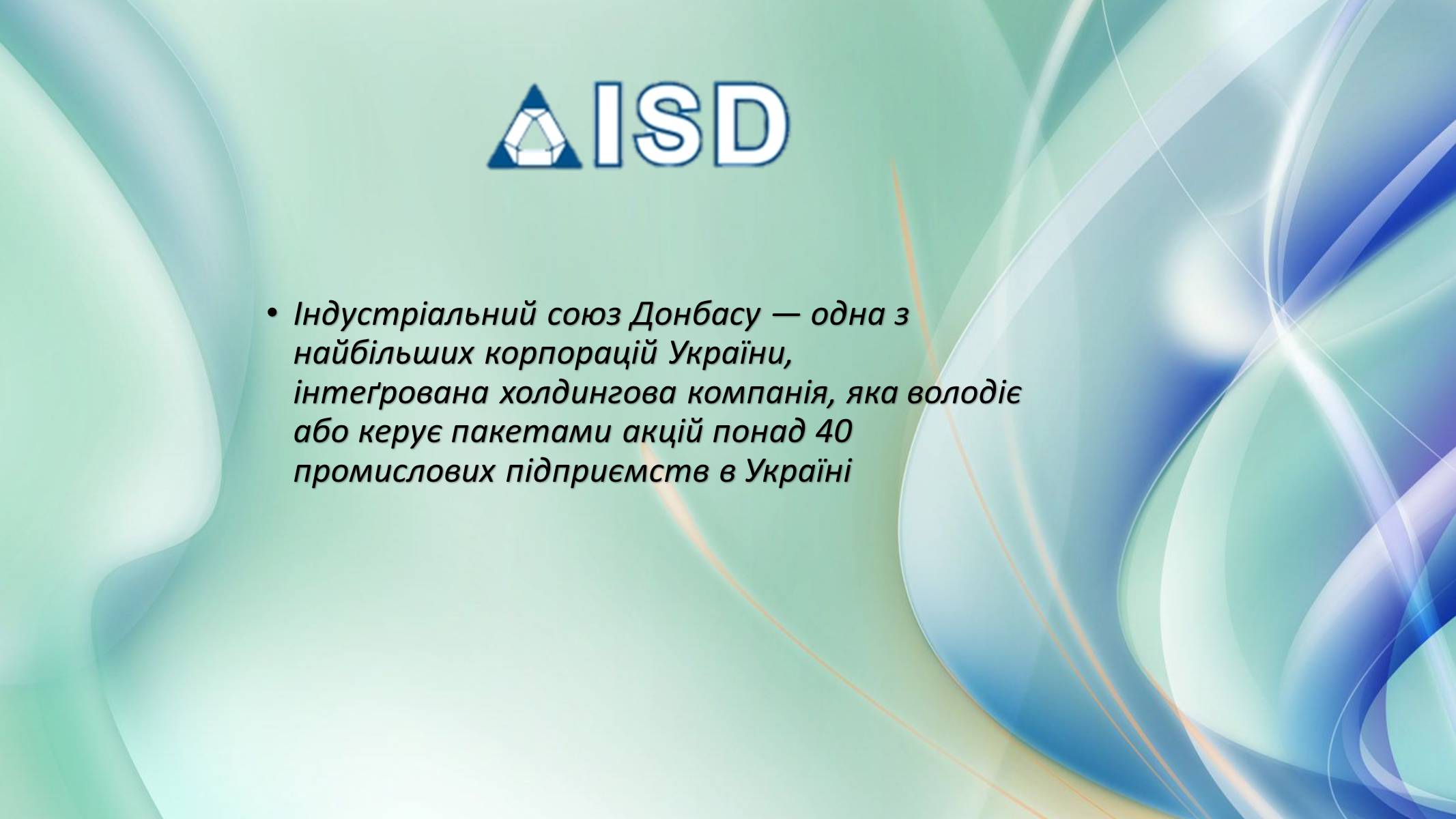 ISD

• Індустріальний союз Донбасу — одна з найбільших корпорацій України, інтеґрована холдингова компанія, яка володіє або керує пакетами акцій понад 40 промислових підприємств в Україні